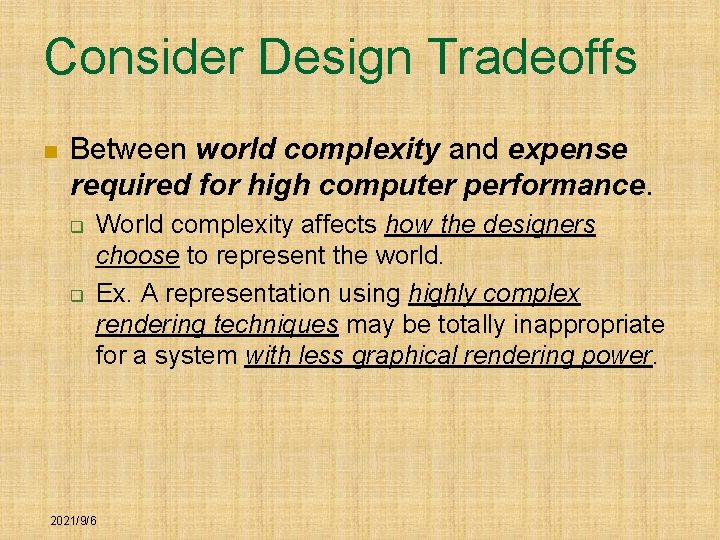 Consider Design Tradeoffs

Between world complexity and expense required for high computer performance.

World complexity affects how the designers choose to represent the world.

Ex. A representation using highly complex rendering techniques may be totally inappropriate for a system with less graphical rendering power.

2021/9/6